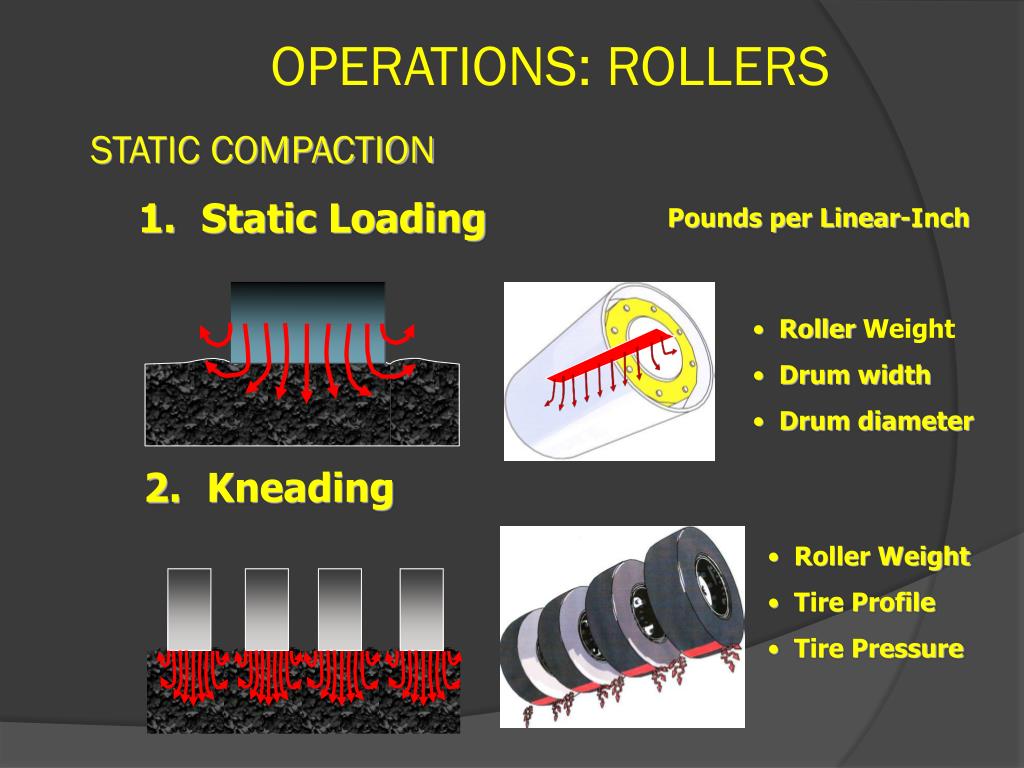 OPERATIONS: ROLLERS

STATIC COMPACTION

1. Static Loading

Pounds per Linear-Inch

• Roller Weight
• Drum width
• Drum diameter

2. Kneading

• Roller Weight
• Tire Profile
• Tire Pressure